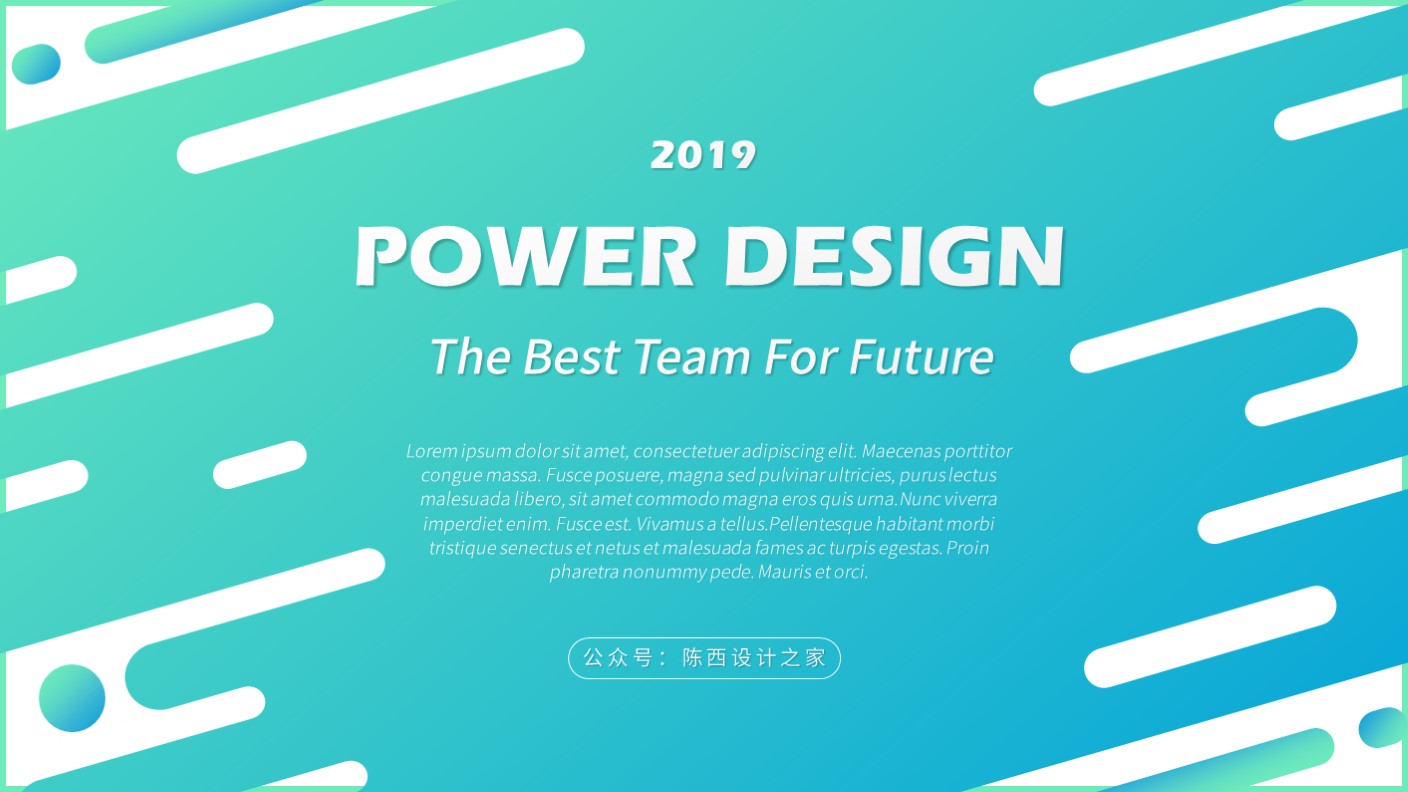 2019

POWER DESIGN

The Best Team For Future

Lorem ipsum dolor sit amet, consectetuer adipiscing elit. Maecenas porttitor congue massa. Fusce posuere, magna sed pulvinar ultricies, purus lectus malesuada libero, sit amet commodo magna eros quis urna.Nunc viverra imperdiet enim. Fusce est. Vivamus a tellus.Pellentesque habitant morbi tristique senectus et netus et malesuada fames ac turpis egestas. Proin pharetra nonummy pede. Mauris et orci.

公众号：陈西设计之家